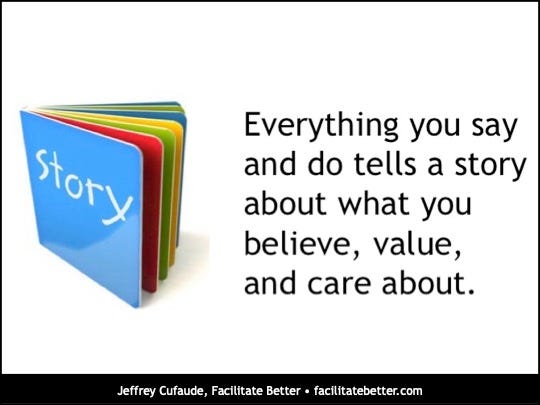 Story

Everything you say and do tells a story about what you believe, value, and care about.

Jeffrey Cufaude, Facilitate Better • facilitatebetter.com